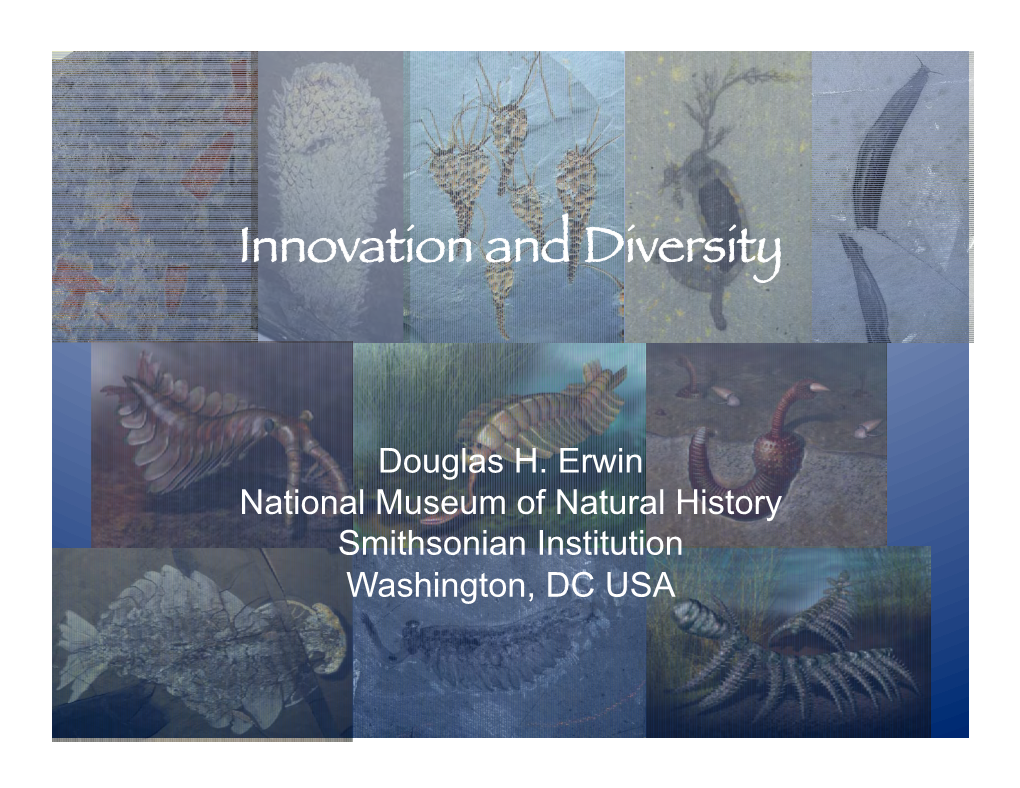 Innovation and Diversity

Douglas H. Erwin
National Museum of Natural History
Smithsonian Institution
Washington, DC USA